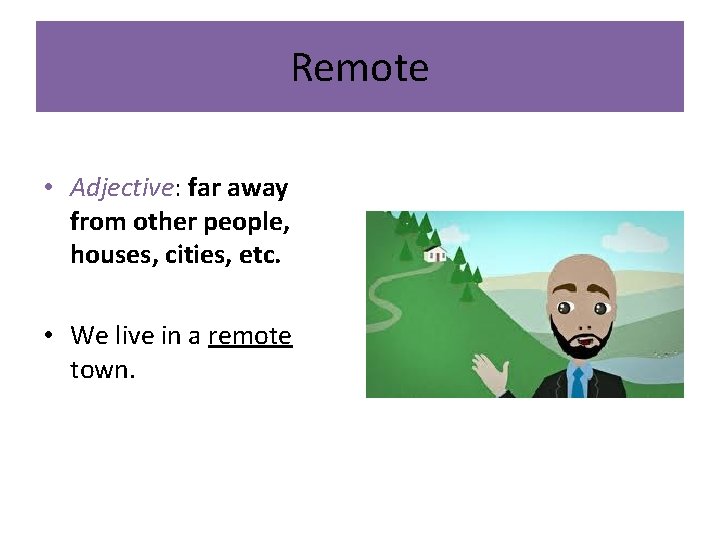 Remote

• Adjective: far away from other people, houses, cities, etc.

• We live in a remote town.